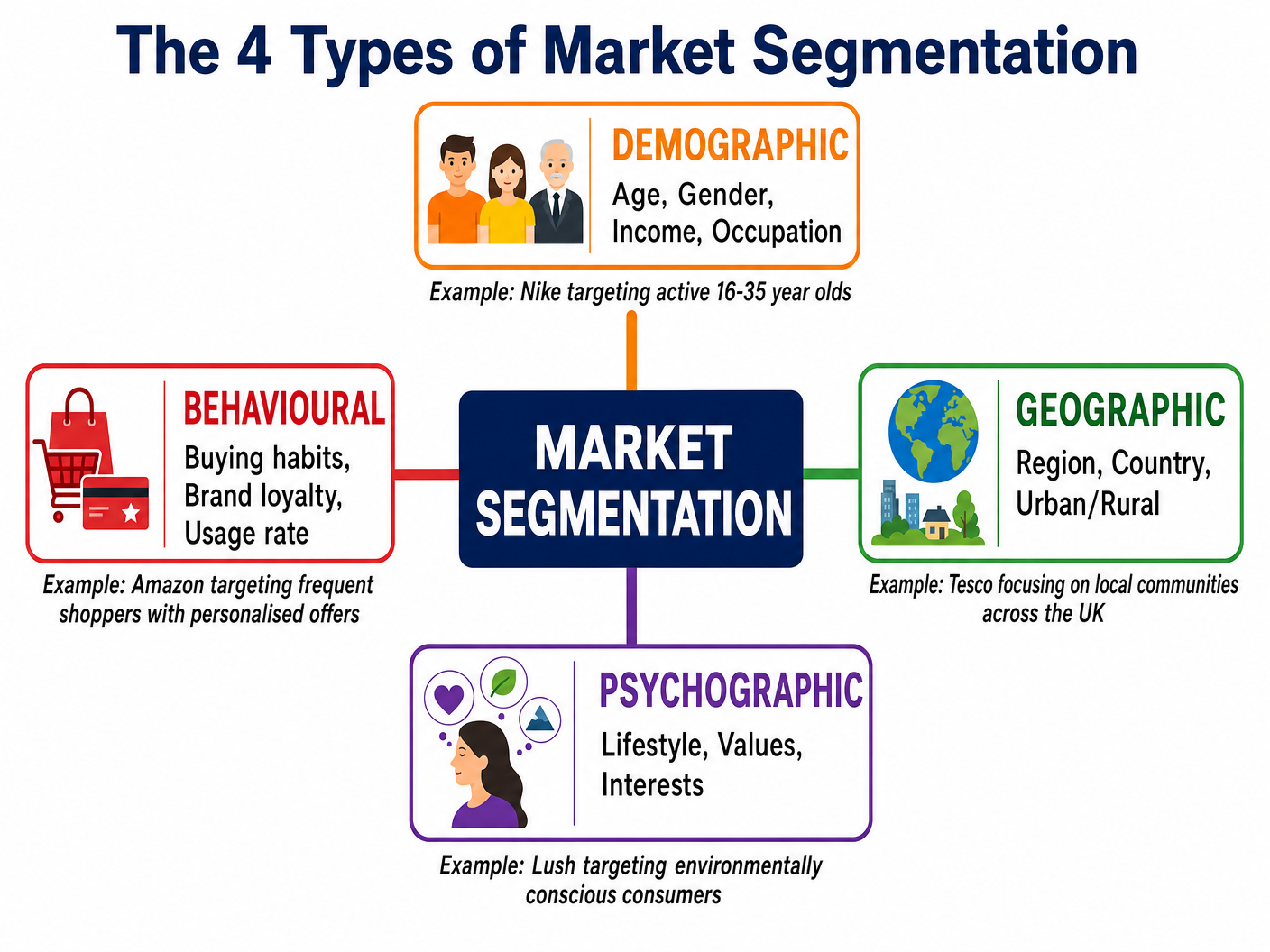 The 4 Types of Market Segmentation

DEMOGRAPHIC
Age, Gender, Income, Occupation

Example: Nike targeting active 16-35 year olds

BEHAVIOURAL
Buying habits, Brand loyalty, Usage rate

Example: Amazon targeting frequent shoppers with personalised offers

MARKET SEGMENTATION

GEOGRAPHIC
Region, Country, Urban/Rural

Example: Tesco focusing on local communities across the UK

PSYCHOGRAPHIC
Lifestyle, Values, Interests

Example: Lush targeting environmentally conscious consumers